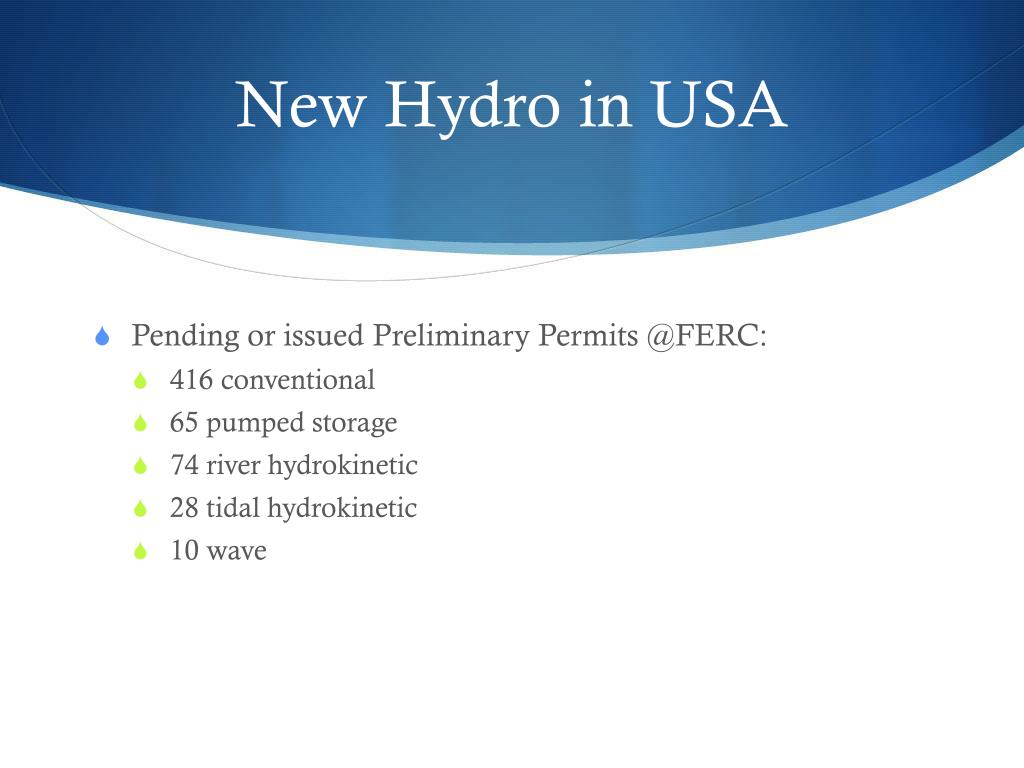 New Hydro in USA

Pending or issued Preliminary Permits @FERC:

416 conventional

65 pumped storage

74 river hydrokinetic

28 tidal hydrokinetic

10 wave